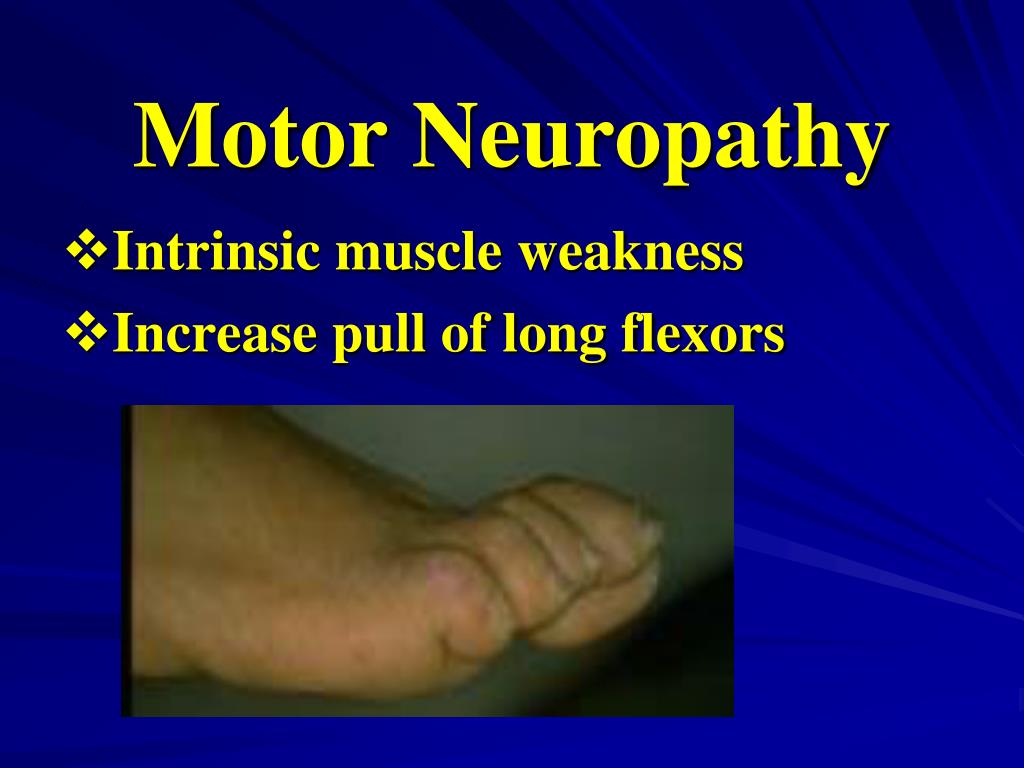 Motor Neuropathy

❖Intrinsic muscle weakness

❖Increase pull of long flexors